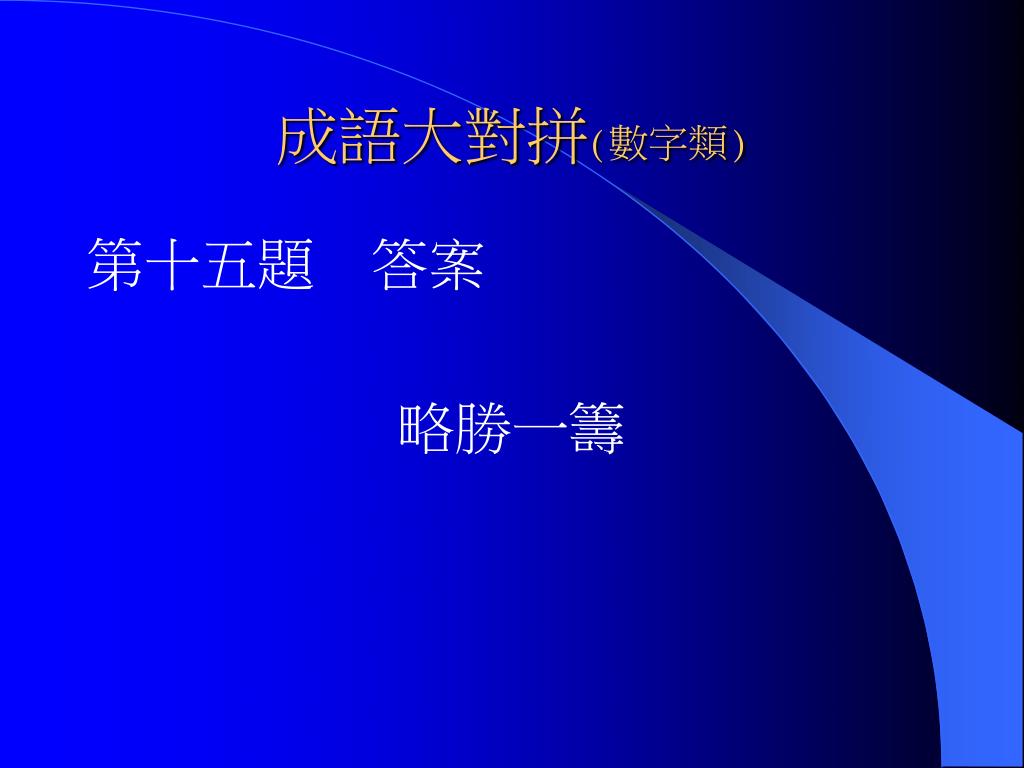 成語大對拼(數字類)

第十五題　答案

略勝一籌